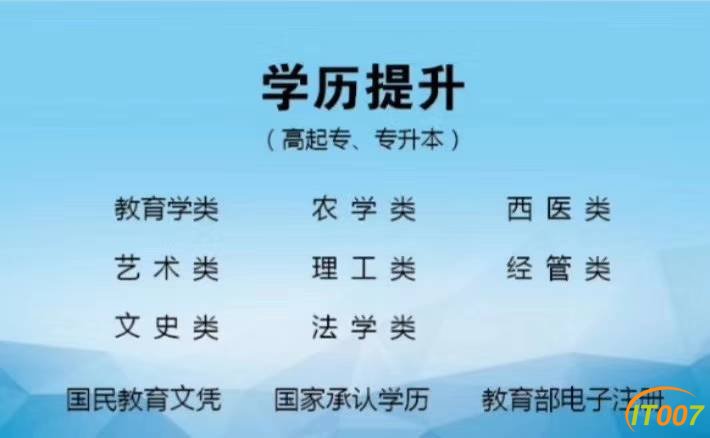 学历提升
（高起专、专升本）

教育学类　农学类　西医类
艺术类　理工类　经管类
文史类　法学类

国民教育文凭　国家承认学历　教育部电子注册

IT007